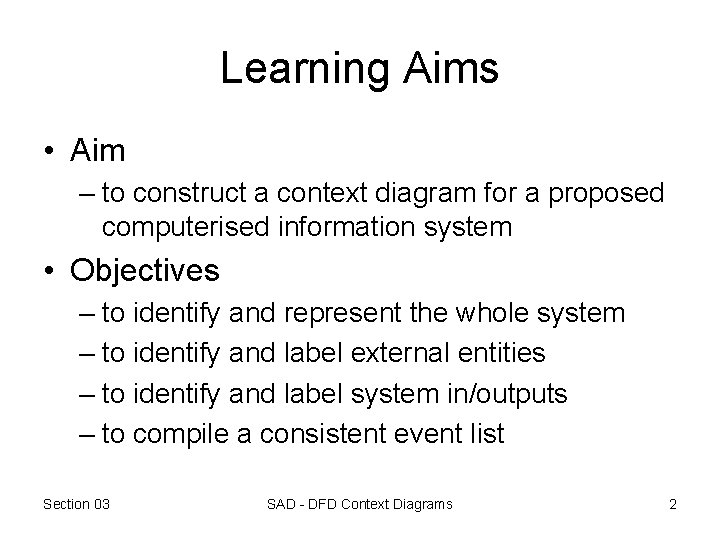 Learning Aims

• Aim
– to construct a context diagram for a proposed computerised information system

• Objectives
– to identify and represent the whole system
– to identify and label external entities
– to identify and label system in/outputs
– to compile a consistent event list

Section 03 SAD - DFD Context Diagrams 2